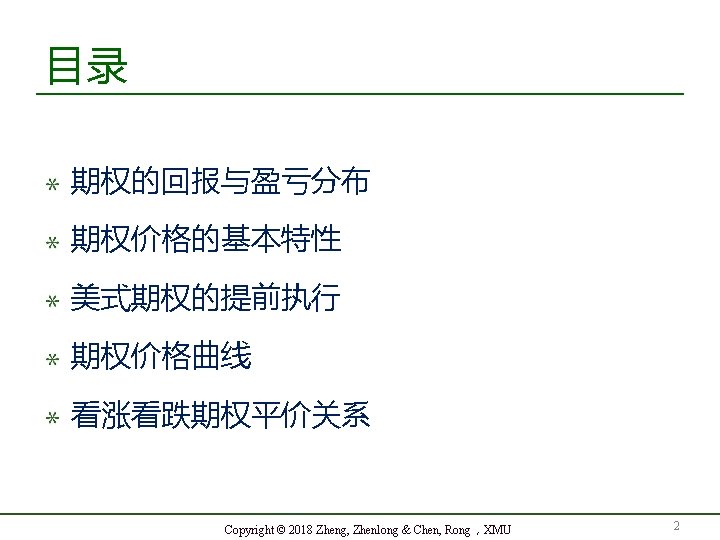 目录

* 期权的回报与盈亏分布
* 期权价格的基本特性
* 美式期权的提前执行
* 期权价格曲线
* 看涨看跌期权平价关系

Copyright © 2018 Zheng, Zhenlong & Chen, Rong ，XMU

2